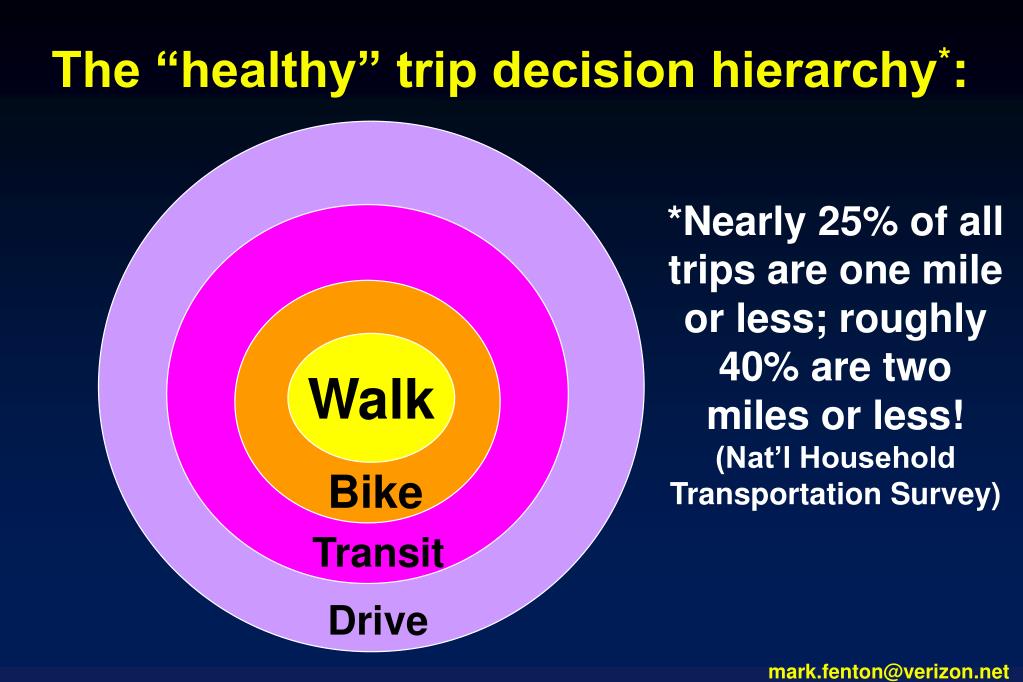 The “healthy” trip decision hierarchy*:

Walk

Bike

Transit

Drive

*Nearly 25% of all trips are one mile or less; roughly 40% are two miles or less!
(Nat’l Household Transportation Survey)

mark.fenton@verizon.net